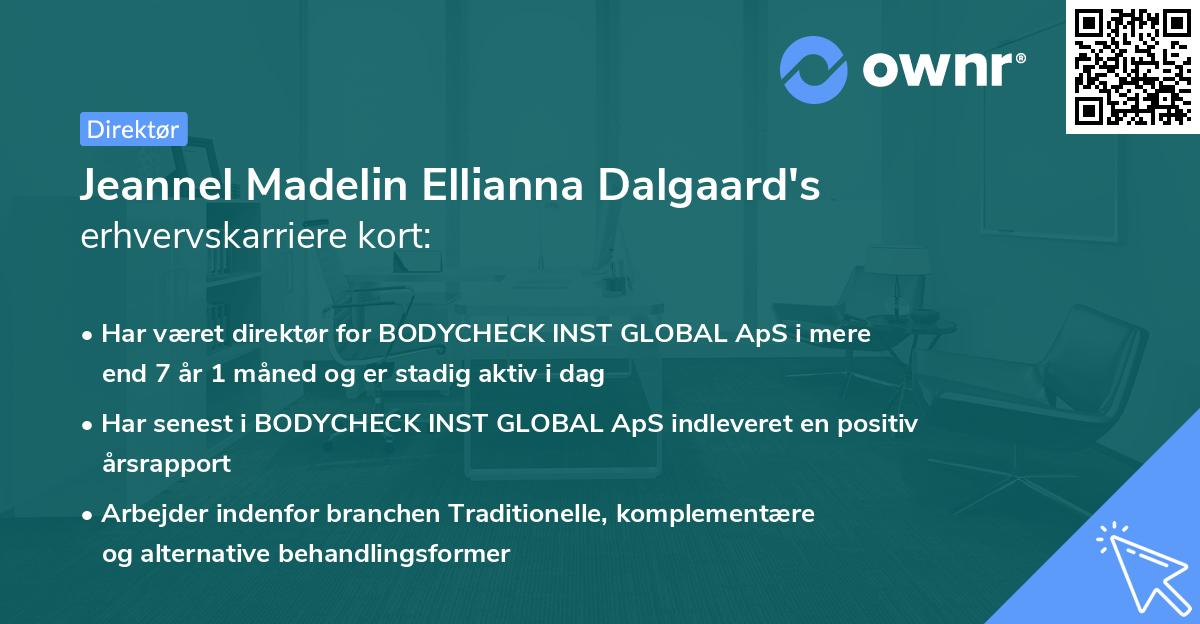 ownr®

Direktør

Jeannel Madelin Ellianna Dalgaard's erhvervskarriere kort:

• Har været direktør for BODYCHECK INST GLOBAL ApS i mere end 7 år 1 måned og er stadig aktiv i dag

• Har senest i BODYCHECK INST GLOBAL ApS indleveret en positiv årsrapport

• Arbejder indenfor branchen Traditionelle, komplementære og alternative behandlingsformer